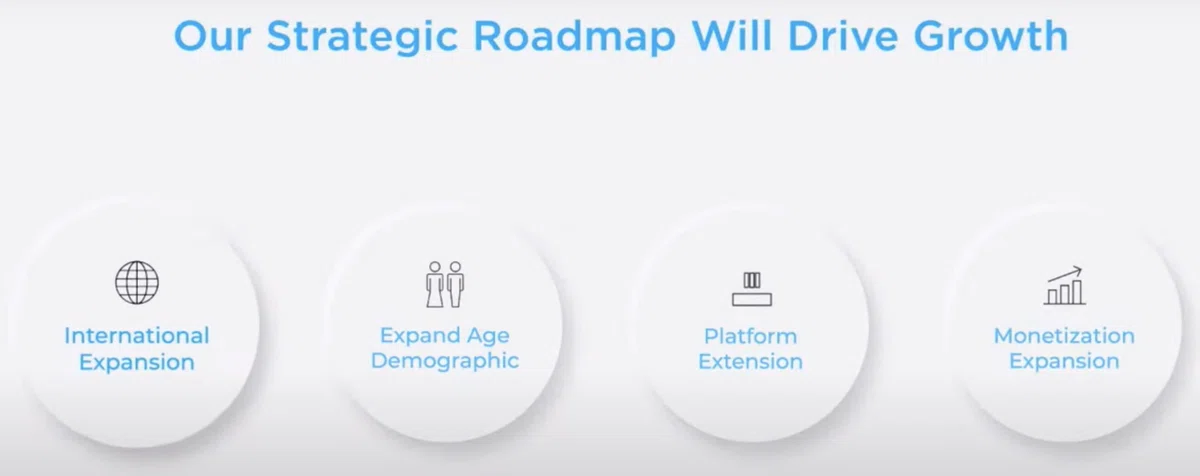 Our Strategic Roadmap Will Drive Growth

International Expansion

Expand Age Demographic

Platform Extension

Monetization Expansion